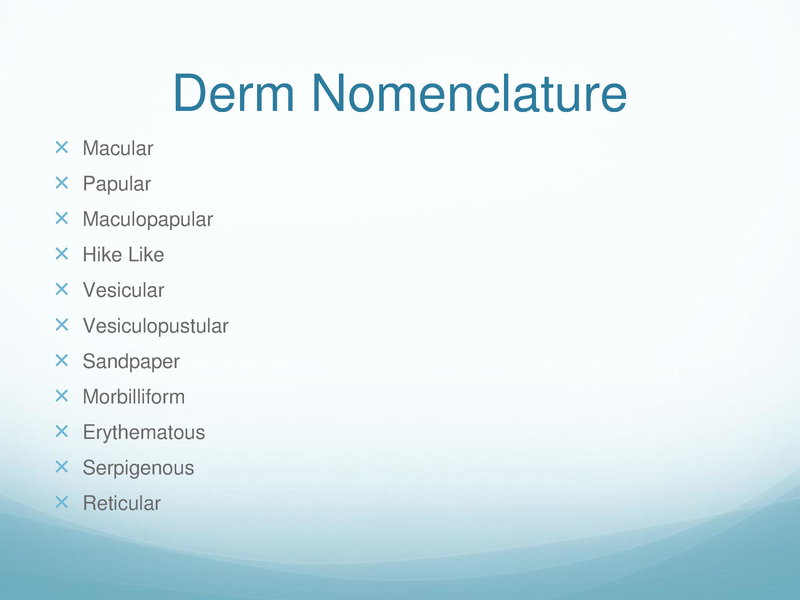 Derm Nomenclature

✕ Macular
✕ Papular
✕ Maculopapular
✕ Hike Like
✕ Vesicular
✕ Vesiculopustular
✕ Sandpaper
✕ Morbilliform
✕ Erythematous
✕ Serpigenous
✕ Reticular